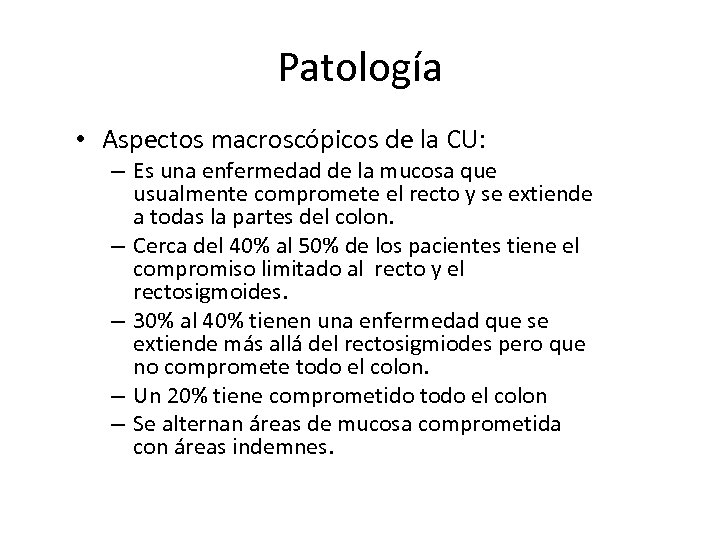 Patología

• Aspectos macroscópicos de la CU:
– Es una enfermedad de la mucosa que usualmente compromete el recto y se extiende a todas la partes del colon.
– Cerca del 40% al 50% de los pacientes tiene el compromiso limitado al recto y el rectosigmoides.
– 30% al 40% tienen una enfermedad que se extiende más allá del rectosigmiodes pero que no compromete todo el colon.
– Un 20% tiene comprometido todo el colon
– Se alternan áreas de mucosa comprometida con áreas indemnes.